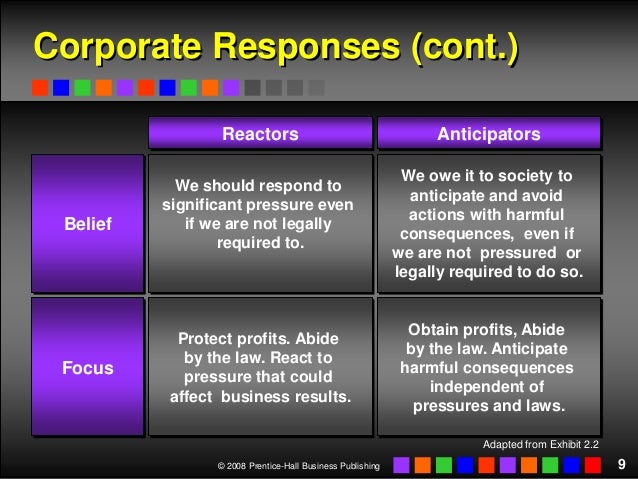 Corporate Responses (cont.)

| | Reactors | Anticipators |
|---|---|---|
| Belief | We should respond to significant pressure even if we are not legally required to. | We owe it to society to anticipate and avoid actions with harmful consequences, even if we are not pressured or legally required to do so. |
| Focus | Protect profits. Abide by the law. React to pressure that could affect business results. | Obtain profits, Abide by the law. Anticipate harmful consequences independent of pressures and laws. |

Adapted from Exhibit 2.2

© 2008 Prentice-Hall Business Publishing

9